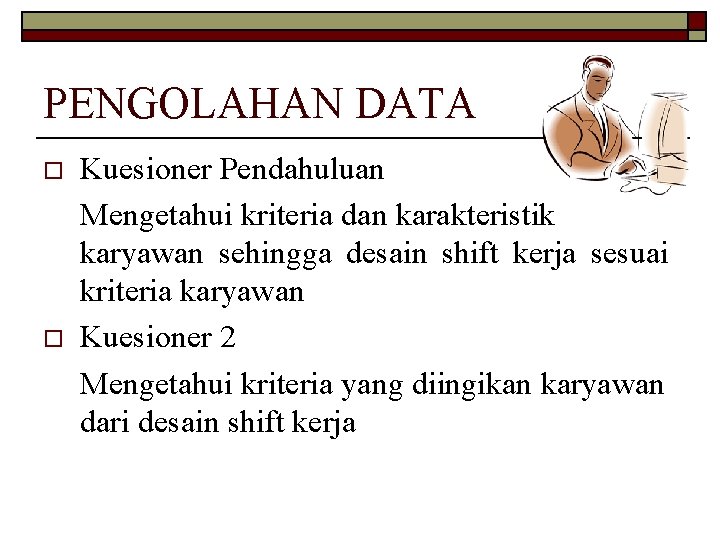 PENGOLAHAN DATA

Kuesioner Pendahuluan

Mengetahui kriteria dan karakteristik karyawan sehingga desain shift kerja sesuai kriteria karyawan

Kuesioner 2

Mengetahui kriteria yang diingikan karyawan dari desain shift kerja